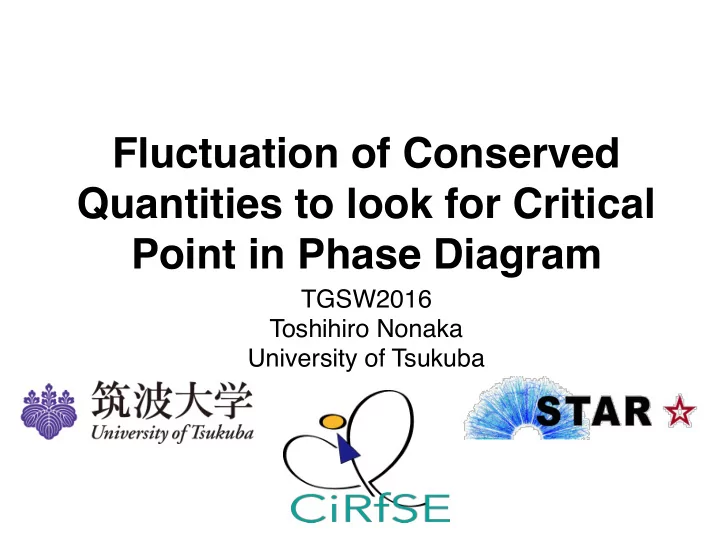 Fluctuation of Conserved Quantities to look for Critical Point in Phase Diagram

TGSW2016
Toshihiro Nonaka
University of Tsukuba

筑波大学
University of Tsukuba

CiRfSE

STAR